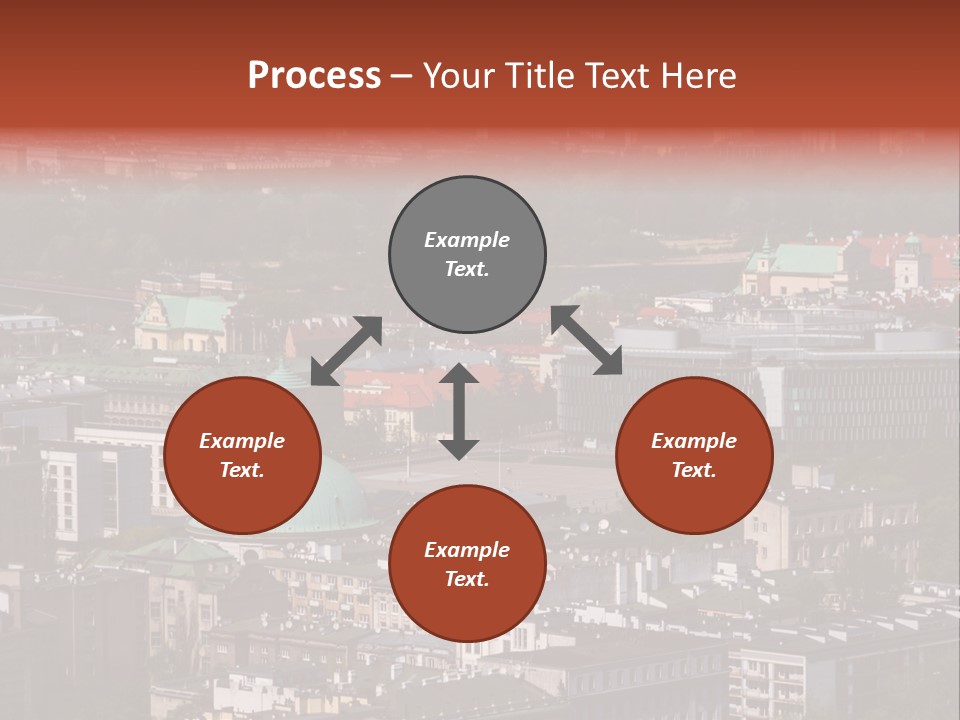 Process – Your Title Text Here

Example Text.

Example Text.

Example Text.

Example Text.